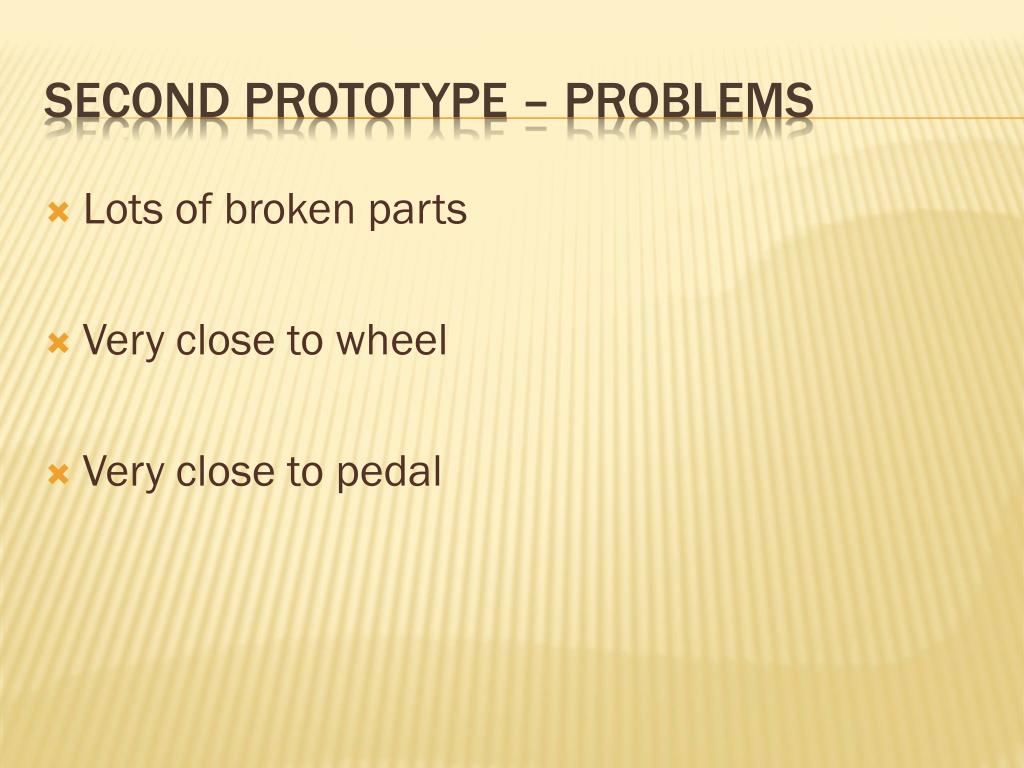 SECOND PROTOTYPE – PROBLEMS

Lots of broken parts

Very close to wheel

Very close to pedal